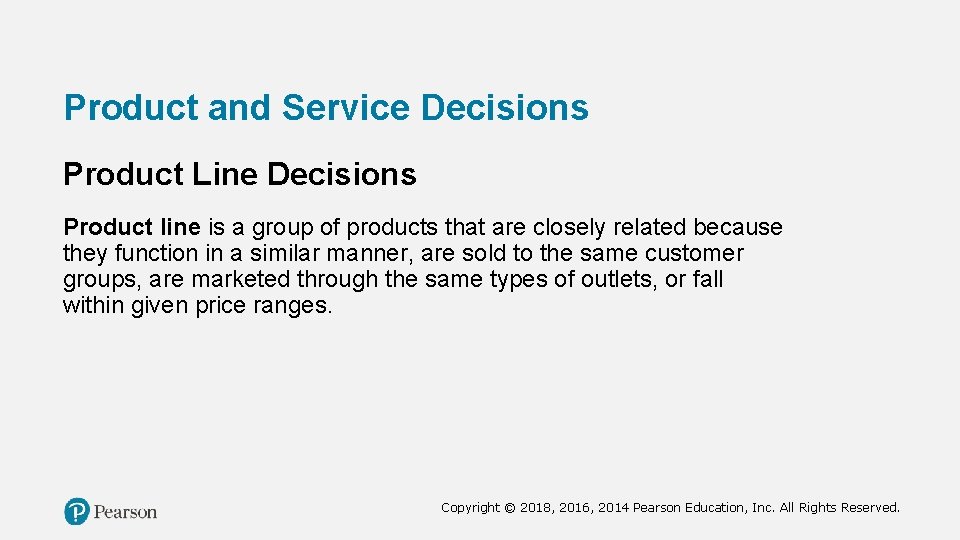 Product and Service Decisions

Product Line Decisions

Product line is a group of products that are closely related because they function in a similar manner, are sold to the same customer groups, are marketed through the same types of outlets, or fall within given price ranges.

Pearson

Copyright © 2018, 2016, 2014 Pearson Education, Inc. All Rights Reserved.